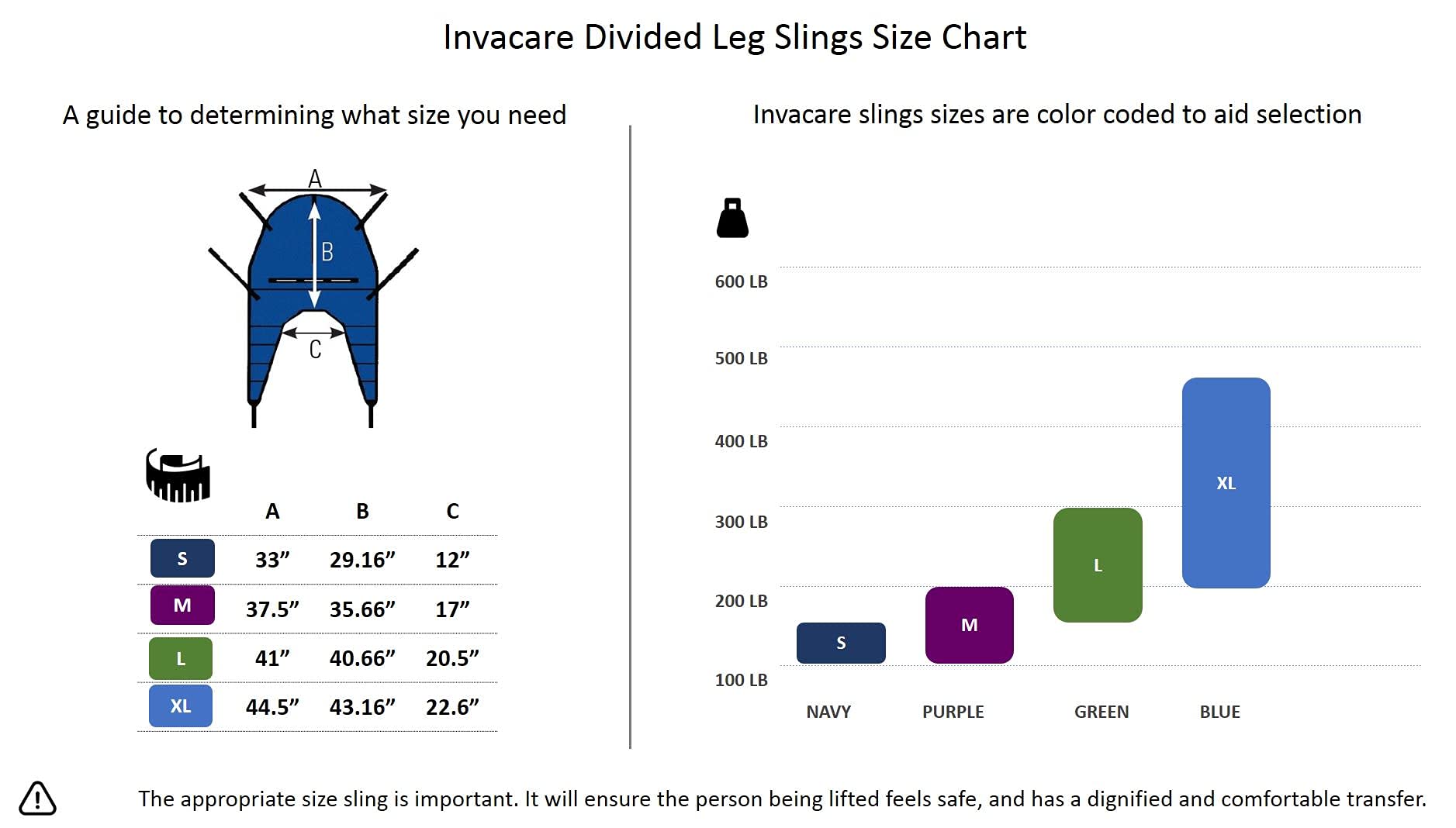 Invacare Divided Leg Slings Size Chart

A guide to determining what size you need

A
B
C

| | A | B | C |
|---|---|---|---|
| S | 33” | 29.16” | 12” |
| M | 37.5” | 35.66” | 17” |
| L | 41” | 40.66” | 20.5” |
| XL | 44.5” | 43.16” | 22.6” |

Invacare slings sizes are color coded to aid selection

600 LB
500 LB
400 LB
300 LB
200 LB
100 LB

S
M
L
XL

NAVY
PURPLE
GREEN
BLUE

The appropriate size sling is important. It will ensure the person being lifted feels safe, and has a dignified and comfortable transfer.